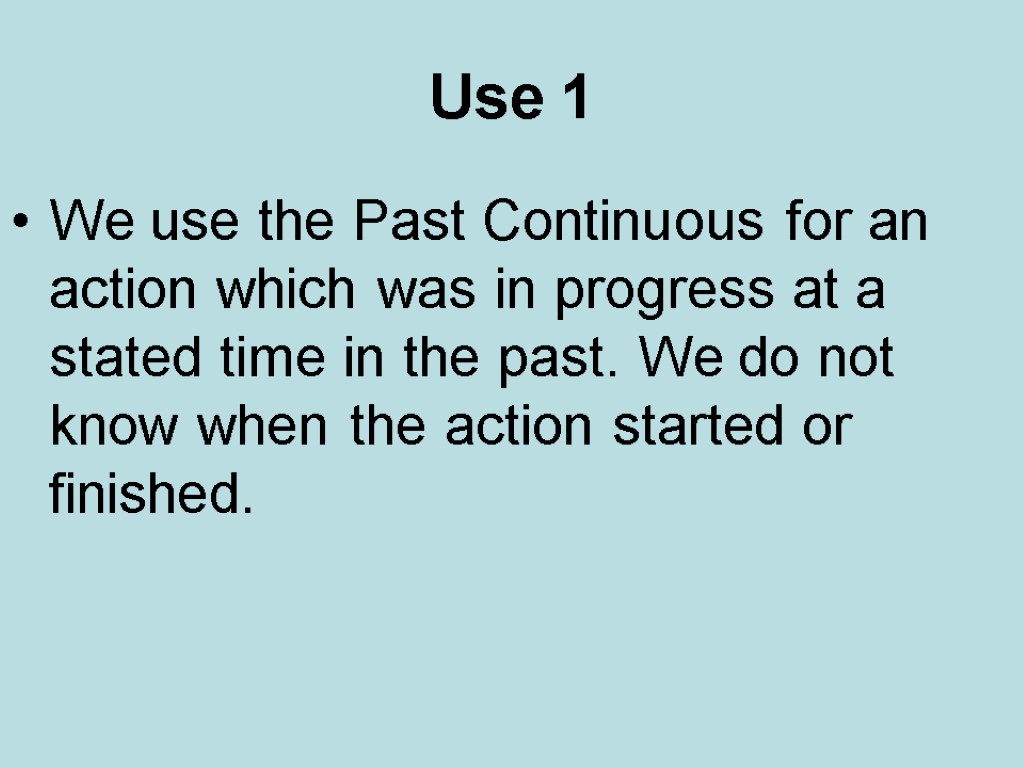 Use 1

• We use the Past Continuous for an action which was in progress at a stated time in the past. We do not know when the action started or finished.